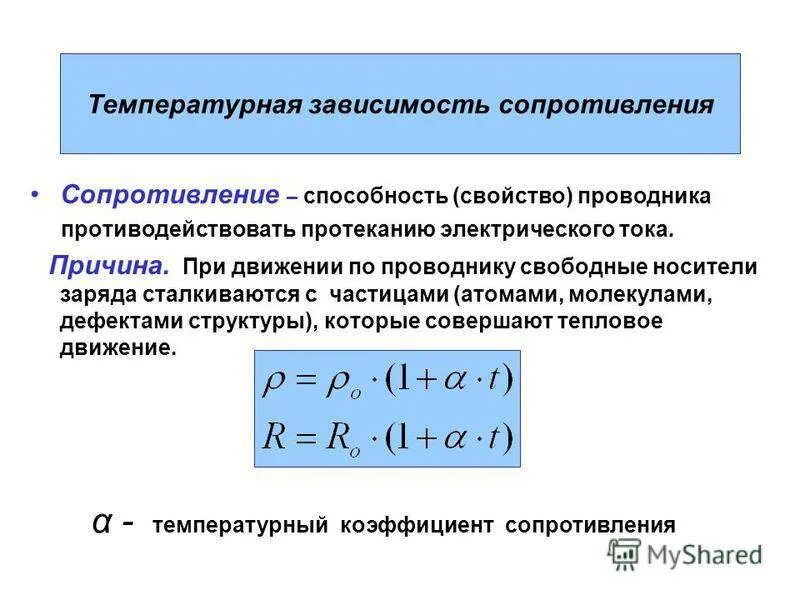 Температурная зависимость сопротивления

• Сопротивление – способность (свойство) проводника противодействовать протеканию электрического тока.

Причина. При движении по проводнику свободные носители заряда сталкиваются с частицами (атомами, молекулами, дефектами структуры), которые совершают тепловое движение.

$\rho = \rho_o \cdot (1 + \alpha \cdot t)$

$R = R_o \cdot (1 + \alpha \cdot t)$

$\alpha$ - температурный коэффициент сопротивления

MyShared